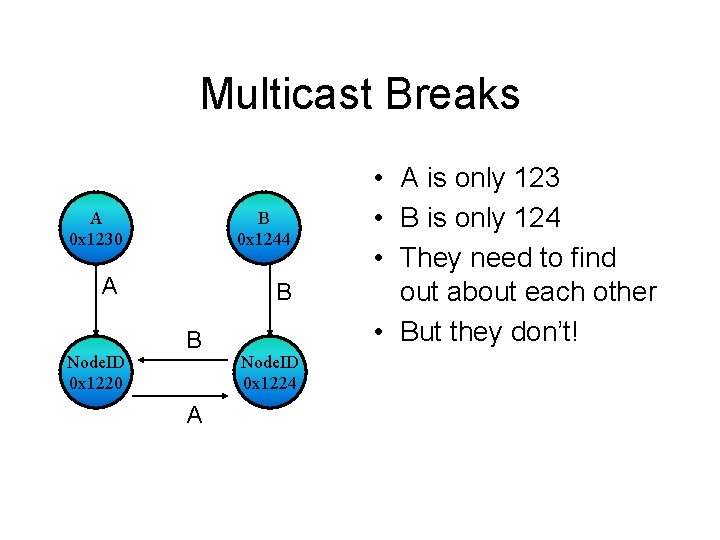 Multicast Breaks

A
0x1230

B
0x1244

A

B

B

NodeID
0x1220

NodeID
0x1224

A

• A is only 123
• B is only 124
• They need to find out about each other
• But they don't!